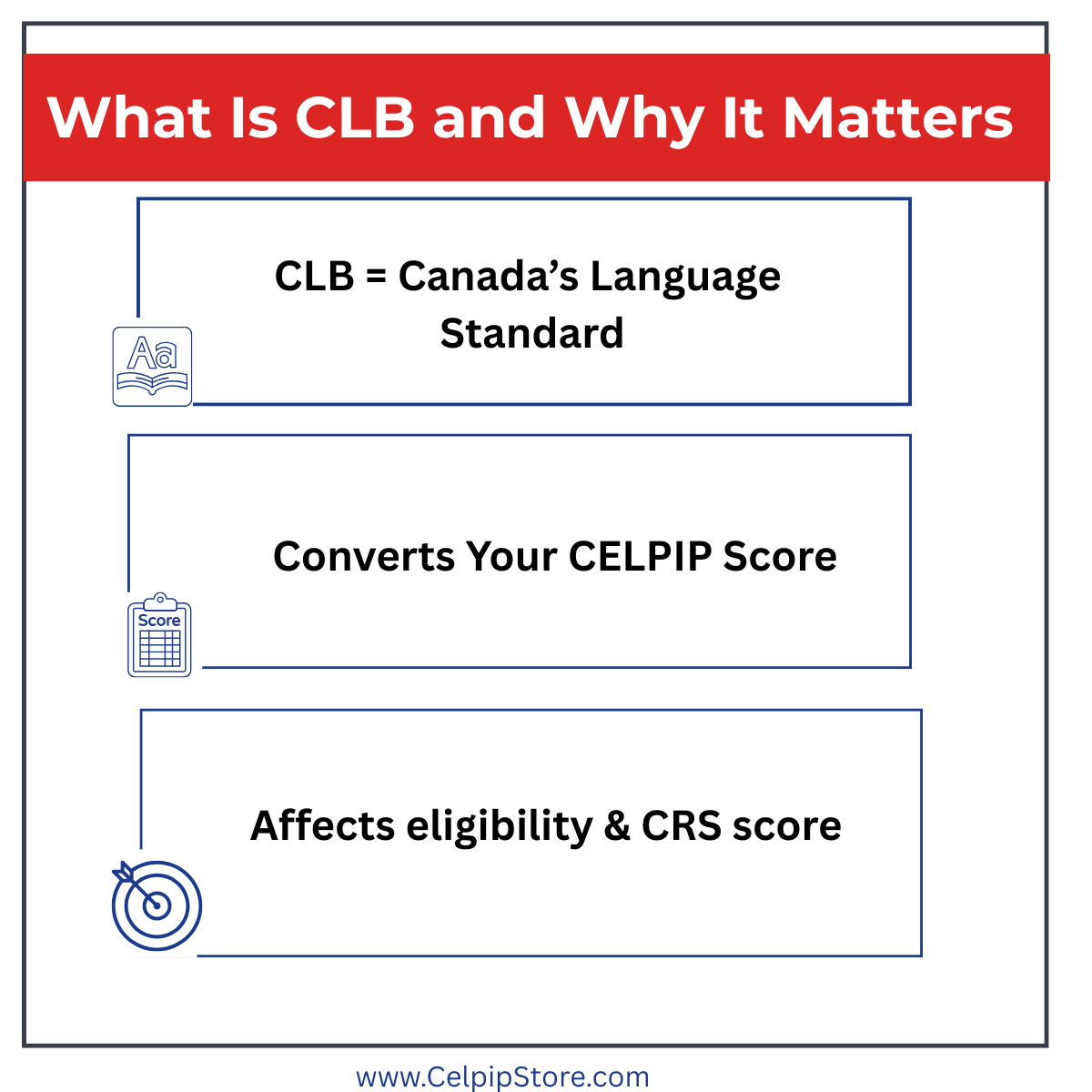 What Is CLB and Why It Matters

CLB = Canada's Language Standard

Aa

Converts Your CELPIP Score

Score

Affects eligibility & CRS score

www.CelpipStore.com